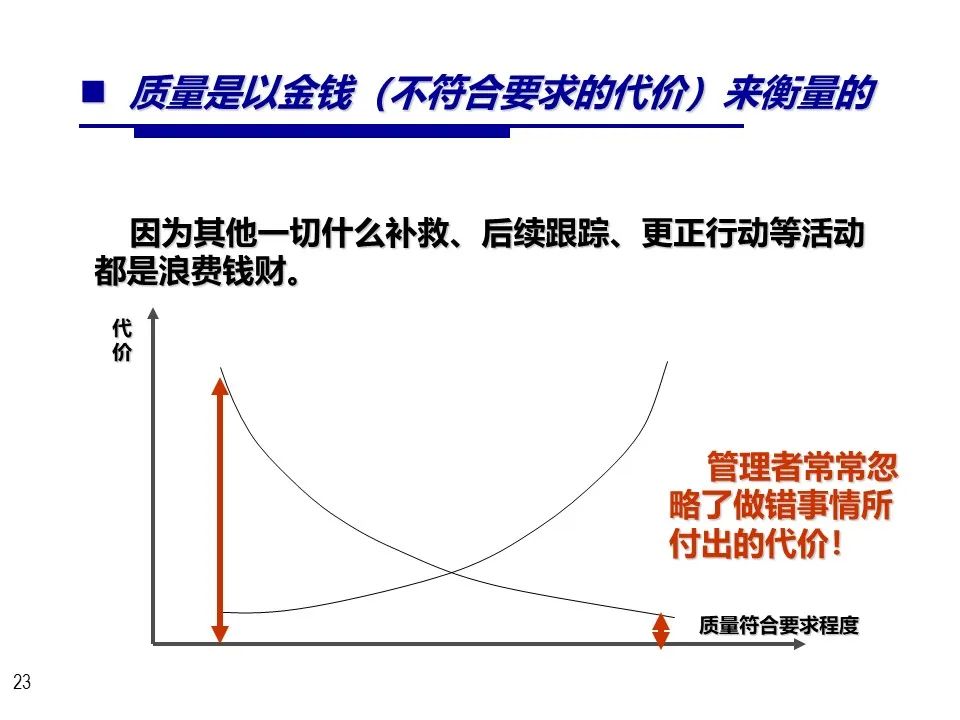 ■ 质量是以金钱（不符合要求的代价）来衡量的

因为其他一切什么补救、后续跟踪、更正行动等活动都是浪费钱财。

代价

管理者常常忽略了做错事情所付出的代价！

质量符合要求程度

23